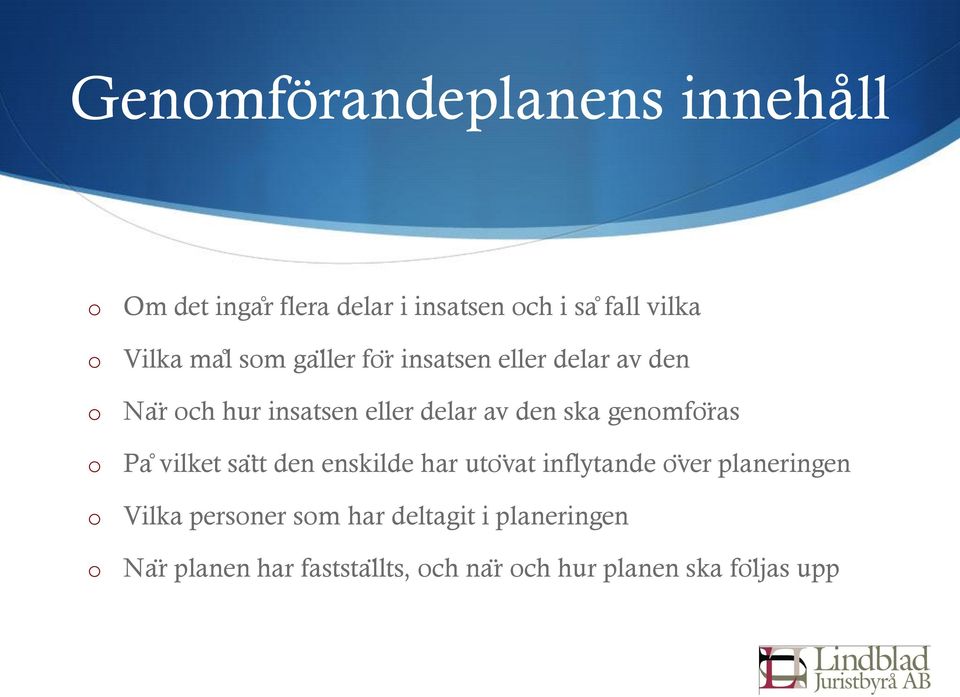 Genomförandeplanens innehåll

o Om det ingår flera delar i insatsen och i så fall vilka

o Vilka mål som gäller för insatsen eller delar av den

o När och hur insatsen eller delar av den ska genomföras

o På vilket sätt den enskilde har utövat inflytande över planeringen

o Vilka personer som har deltagit i planeringen

o När planen har fastställts, och när och hur planen ska följas upp

Lindblad Juristbyrå AB